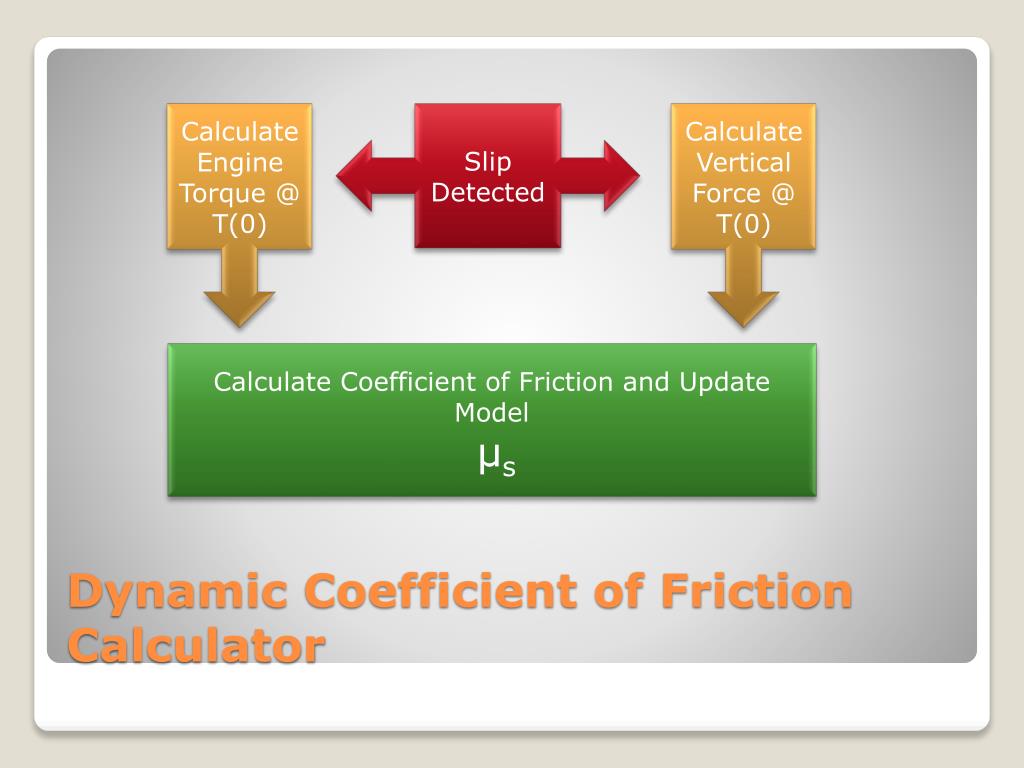 Calculate Engine Torque @ T(0)

Slip Detected

Calculate Vertical Force @ T(0)

Calculate Coefficient of Friction and Update Model

$\mu_s$

Dynamic Coefficient of Friction Calculator